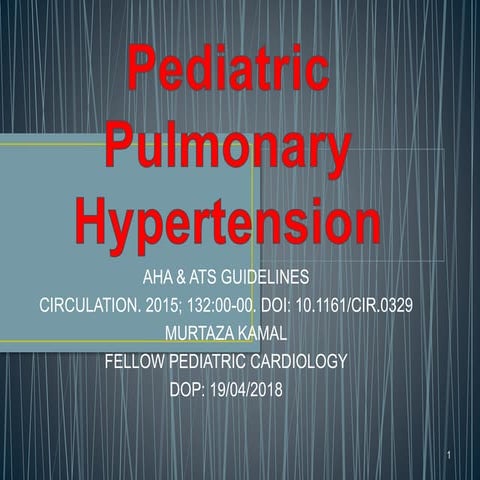 Pediatric Pulmonary Hypertension

AHA & ATS GUIDELINES
CIRCULATION. 2015; 132:00-00. DOI: 10.1161/CIR.0329
MURTAZA KAMAL
FELLOW PEDIATRIC CARDIOLOGY
DOP: 19/04/2018

1